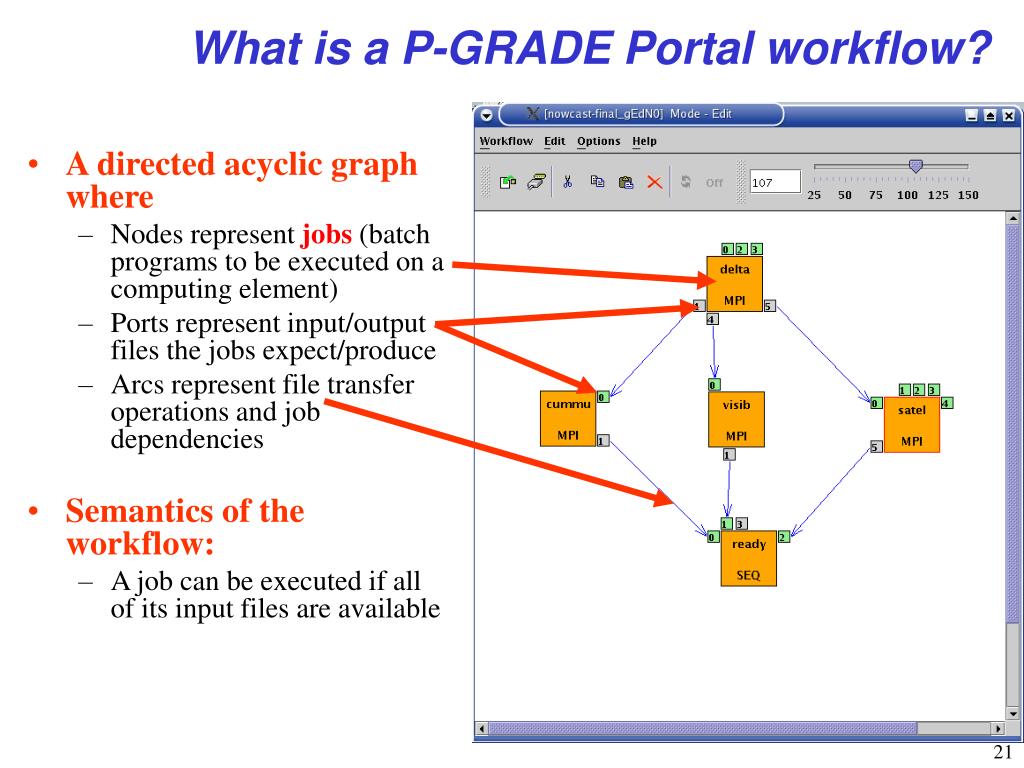 What is a P-GRADE Portal workflow?

• A directed acyclic graph where
– Nodes represent jobs (batch programs to be executed on a computing element)
– Ports represent input/output files the jobs expect/produce
– Arcs represent file transfer operations and job dependencies

• Semantics of the workflow:
– A job can be executed if all of its input files are available

[nowcast-final_gEdN0] Mode - Edit

Workflow Edit Options Help

Off 107

25 50 75 100 125 150

0 2 3
delta
MPI
1 5
4

0
cummu
MPI
1

0
visib
MPI
1

1 2 3
0 satel 4
MPI
5

1 3
0 ready 2
SEQ

21